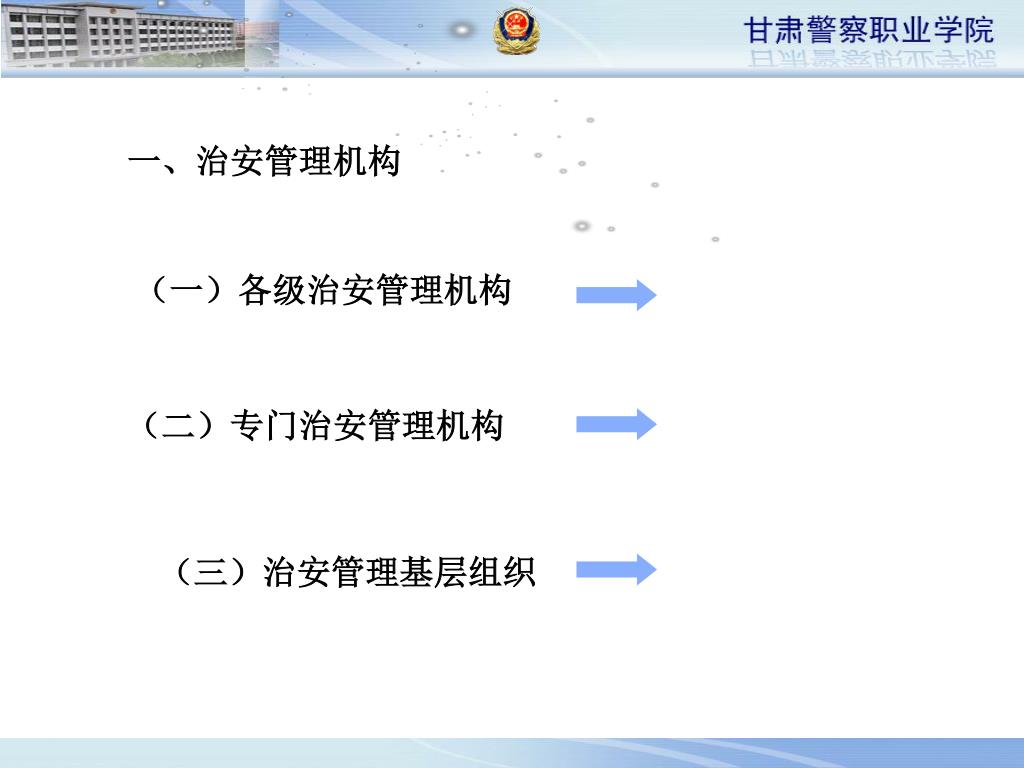 甘肃警察职业学院

一、治安管理机构

（一）各级治安管理机构

（二）专门治安管理机构

（三）治安管理基层组织